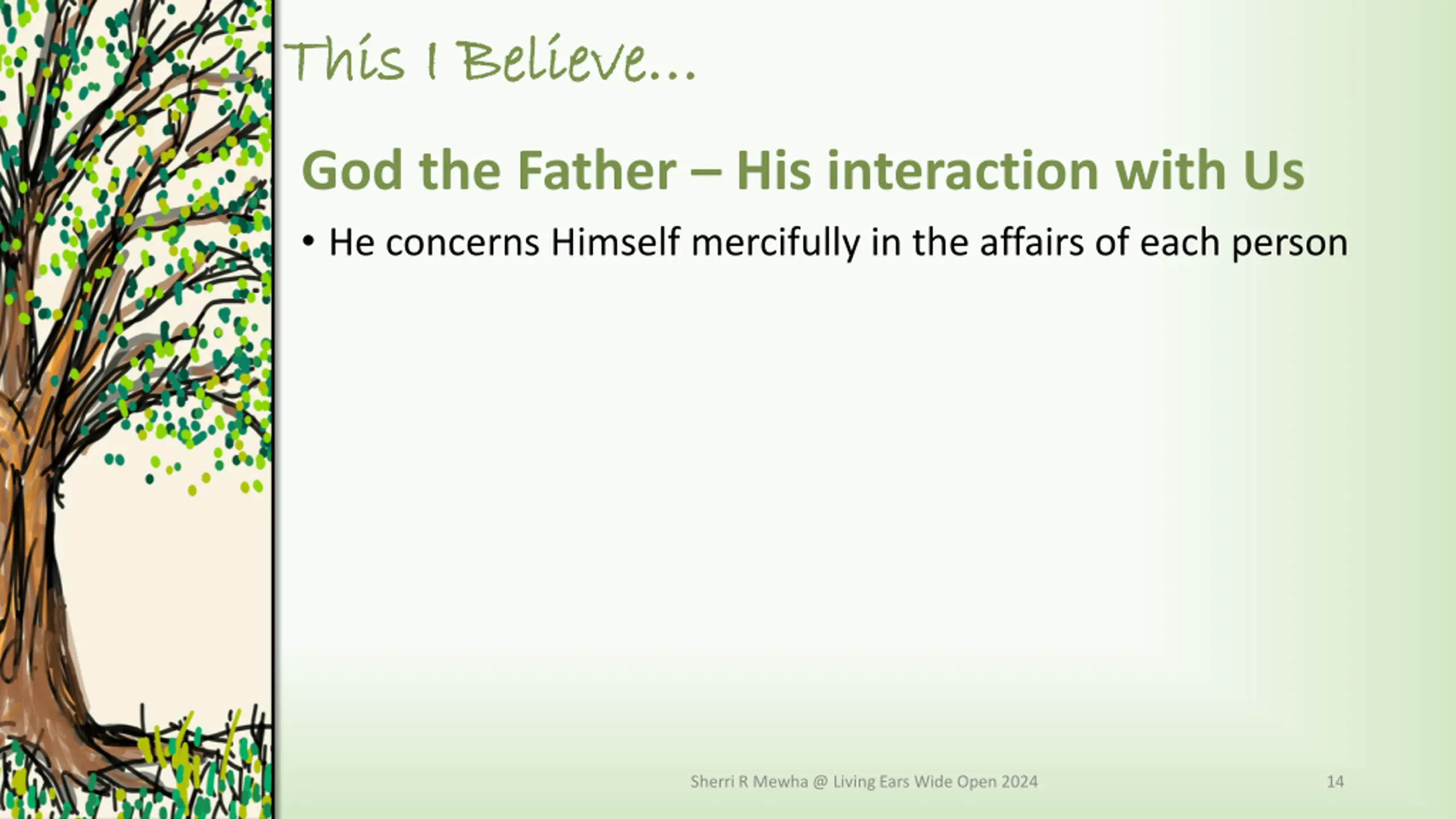 This I Believe…

God the Father – His interaction with Us

• He concerns Himself mercifully in the affairs of each person

Sherri R Mewha @ Living Ears Wide Open 2024

14